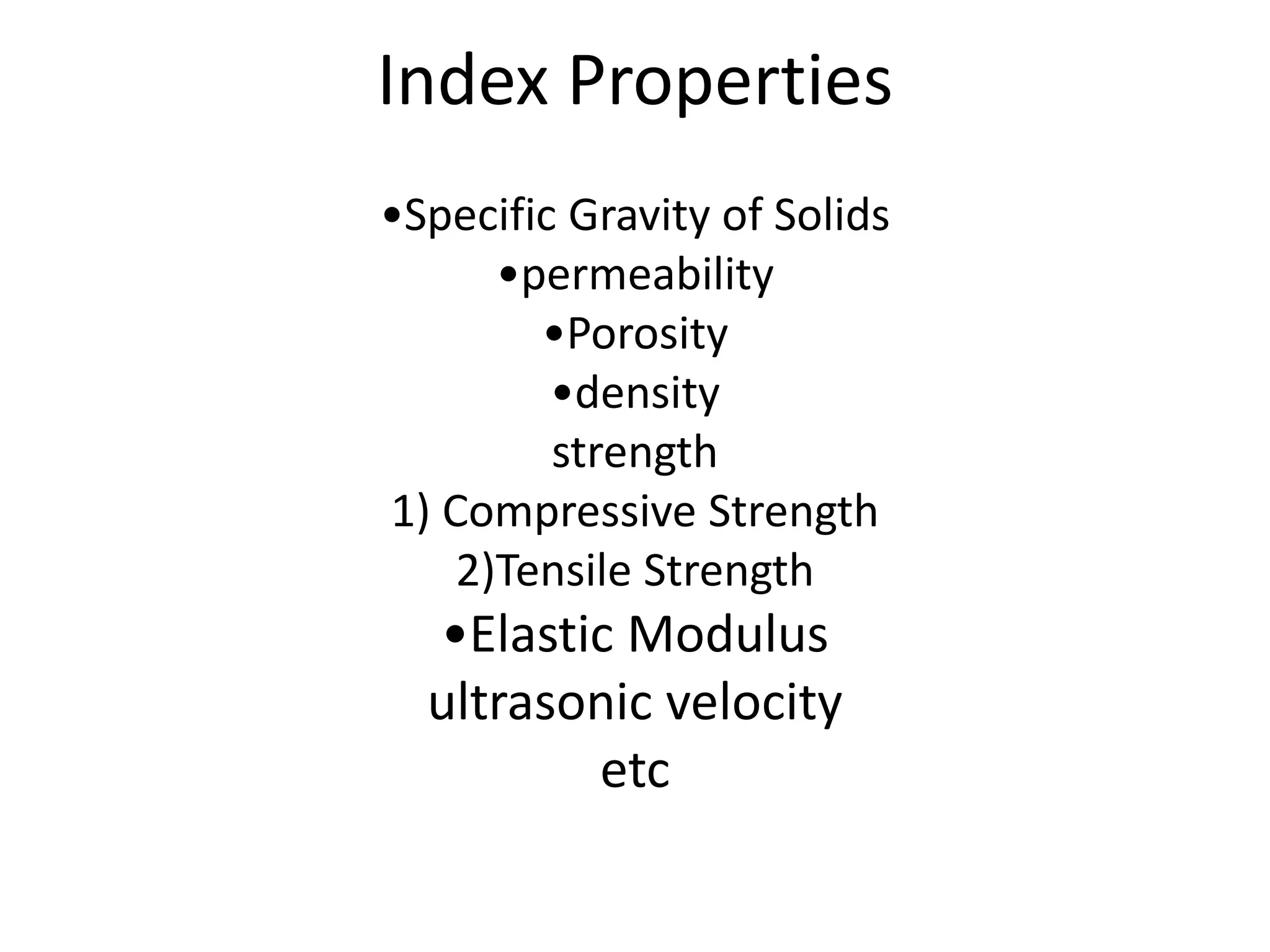 Index Properties

•Specific Gravity of Solids
•permeability
•Porosity
•density
strength
1) Compressive Strength
2)Tensile Strength
•Elastic Modulus
ultrasonic velocity
etc